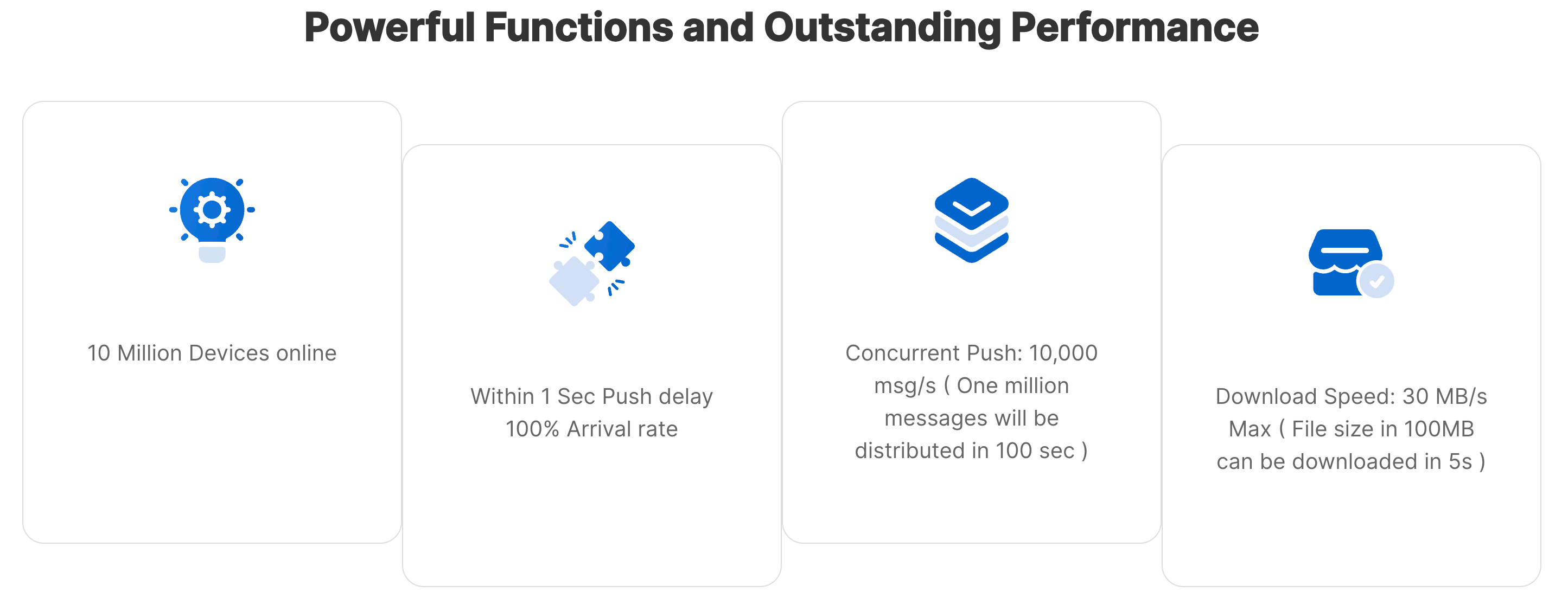 Powerful Functions and Outstanding Performance

10 Million Devices online

Within 1 Sec Push delay
100% Arrival rate

Concurrent Push: 10,000 msg/s ( One million messages will be distributed in 100 sec )

Download Speed: 30 MB/s Max ( File size in 100MB can be downloaded in 5s )